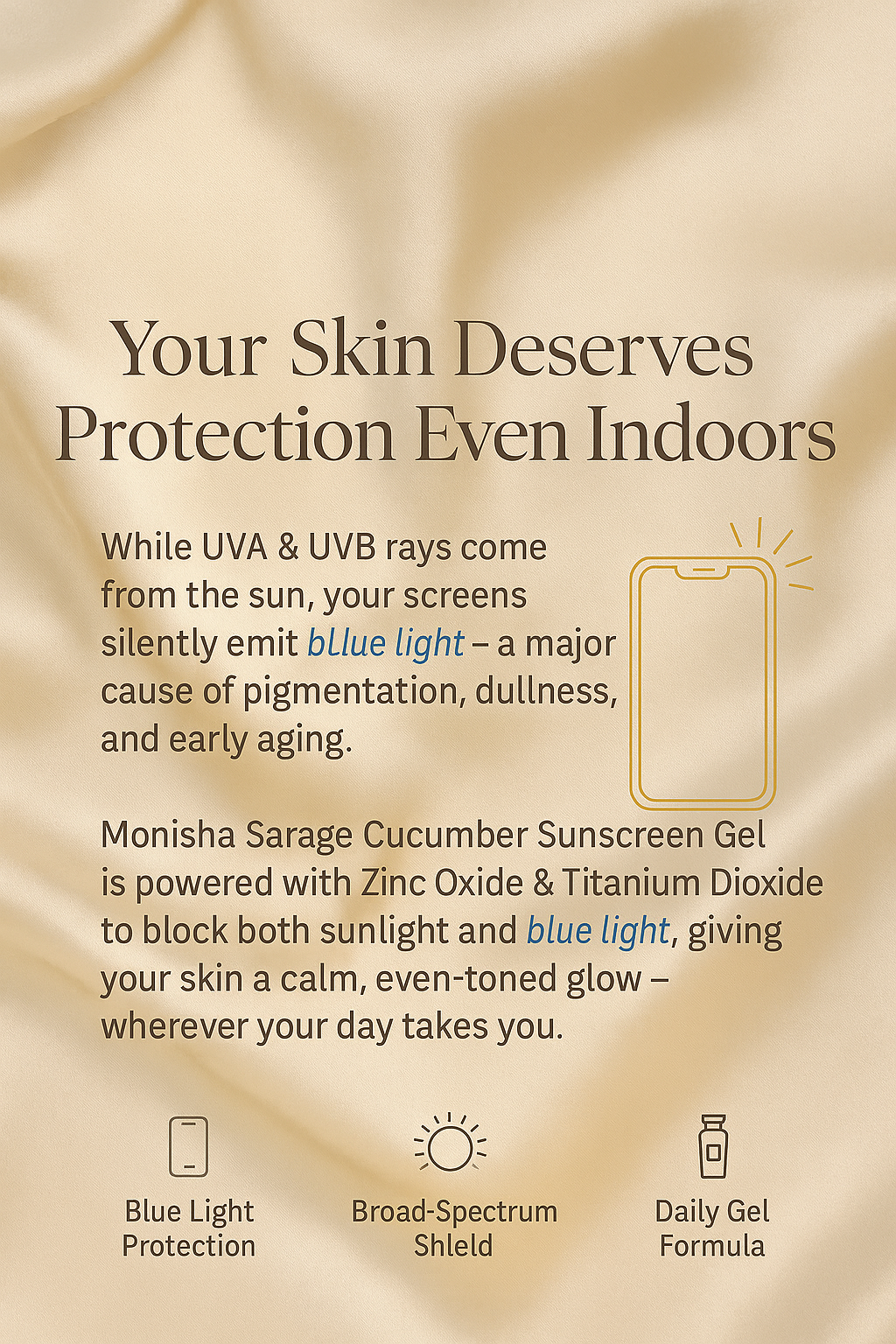 Your Skin Deserves Protection Even Indoors

While UVA & UVB rays come from the sun, your screens silently emit bllue light – a major cause of pigmentation, dullness, and early aging.

Monisha Sarage Cucumber Sunscreen Gel is powered with Zinc Oxide & Titanium Dioxide to block both sunlight and blue light, giving your skin a calm, even-toned glow – wherever your day takes you.

Blue Light Protection

Broad-Spectrum Shleld

Daily Gel Formula